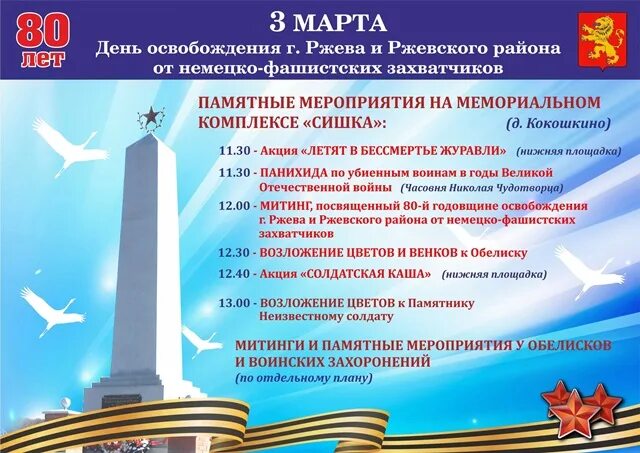 80 ЛЕТ

3 МАРТА
День освобождения г. Ржева и Ржевского района от немецко-фашистских захватчиков

ПАМЯТНЫЕ МЕРОПРИЯТИЯ НА МЕМОРИАЛЬНОМ КОМПЛЕКСЕ «СИШКА»: (д. Кокошкино)

11.30 - Акция «ЛЕТЯТ В БЕССМЕРТЬЕ ЖУРАВЛИ» (нижняя площадка)

11.30 - ПАНИХИДА по убиенным воинам в годы Великой Отечественной войны (Часовня Николая Чудотворца)

12.00 - МИТИНГ, посвященный 80-й годовщине освобождения г. Ржева и Ржевского района от немецко-фашистских захватчиков

12.30 - ВОЗЛОЖЕНИЕ ЦВЕТОВ И ВЕНКОВ к Обелиску

12.40 - Акция «СОЛДАТСКАЯ КАША» (нижняя площадка)

13.00 - ВОЗЛОЖЕНИЕ ЦВЕТОВ к Памятнику Неизвестному солдату

МИТИНГИ И ПАМЯТНЫЕ МЕРОПРИЯТИЯ У ОБЕЛИСКОВ И ВОИНСКИХ ЗАХОРОНЕНИЙ
(по отдельному плану)